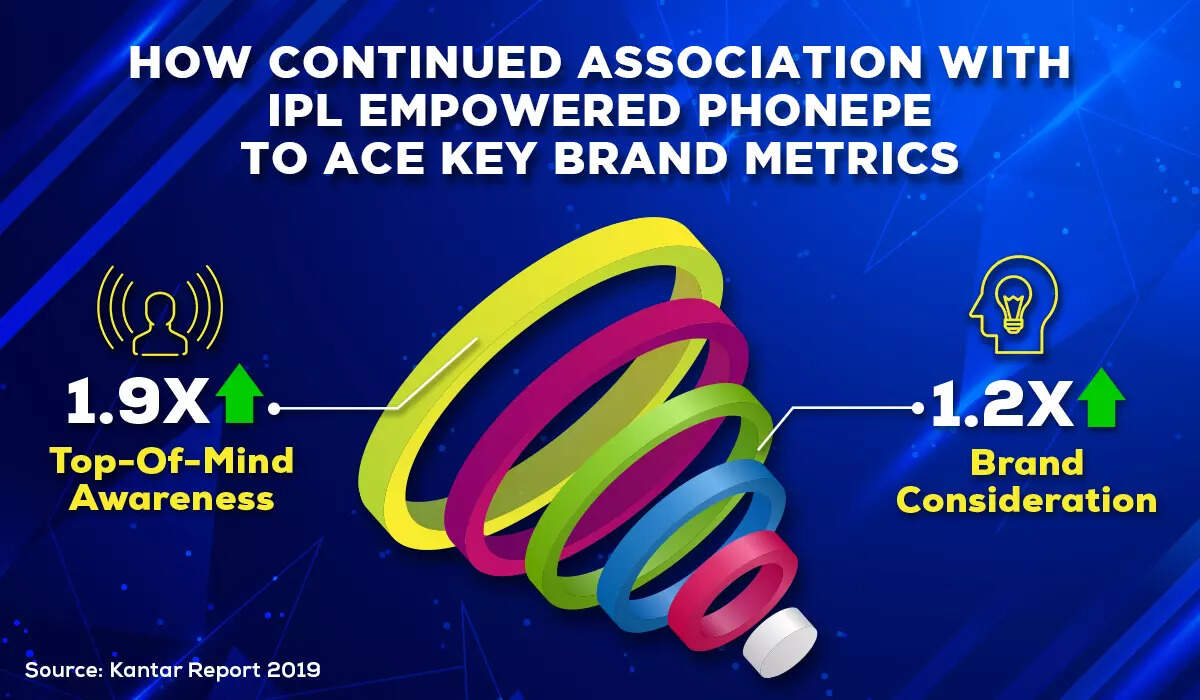 HOW CONTINUED ASSOCIATION WITH IPL EMPOWERED PHONEPE TO ACE KEY BRAND METRICS

1.9X
Top-Of-Mind Awareness

1.2X
Brand Consideration

Source: Kantar Report 2019